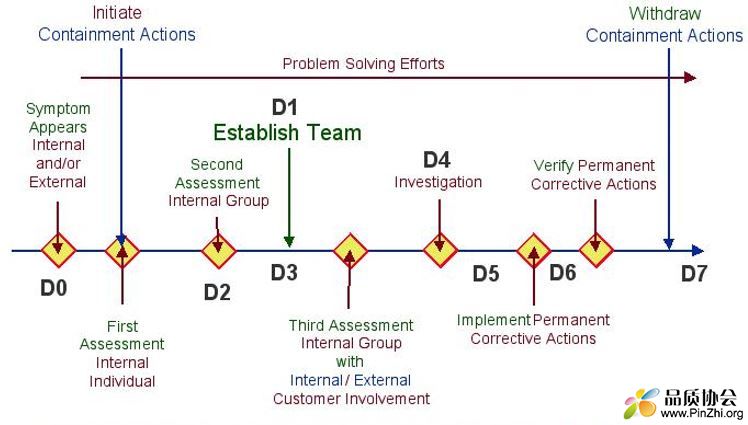 Initiate
Containment Actions

Withdraw
Containment Actions

Problem Solving Efforts

Symptom
Appears
Internal
and/or
External

D1
Establish Team

Second
Assessment
Internal Group

D4
Investigation

Verify Permanent
Corrective Actions

D0

D2

D3

D5

D6

D7

First
Assessment
Internal
Individual

Third Assessment
Internal Group
with
Internal / External
Customer Involvement

Implement Permanent
Corrective Actions

品质协会
www.PinZhi.org